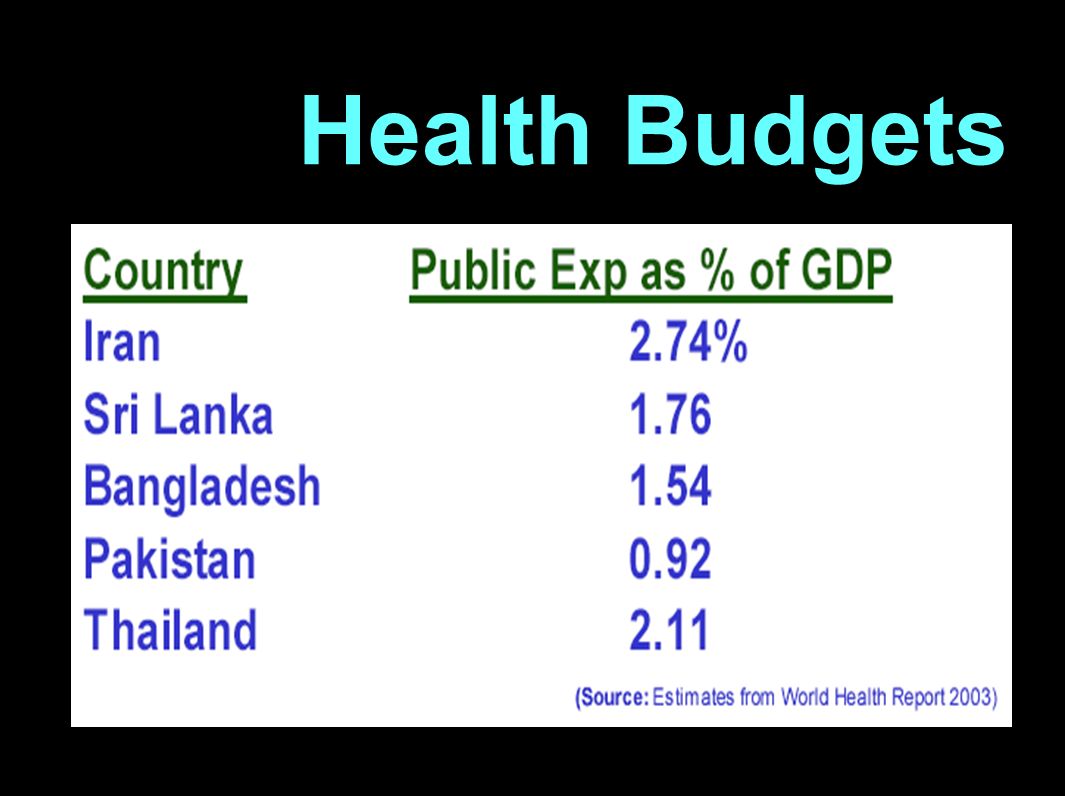 Health Budgets

| Country | Public Exp as % of GDP |
|---|---|
| Iran | 2.74% |
| Sri Lanka | 1.76 |
| Bangladesh | 1.54 |
| Pakistan | 0.92 |
| Thailand | 2.11 |

(Source: Estimates from World Health Report 2003)